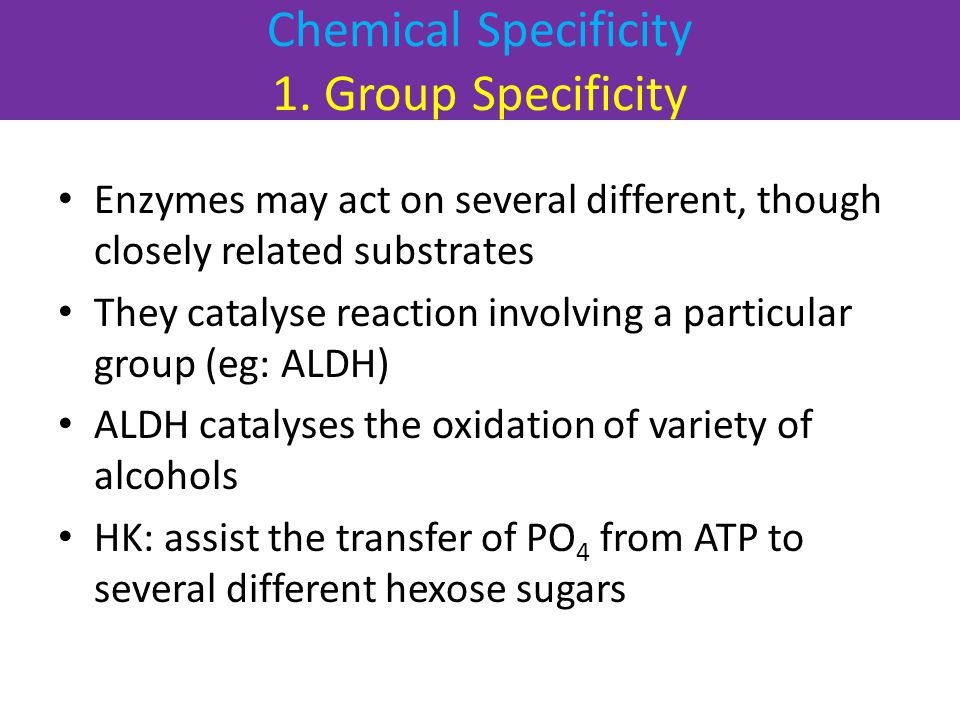 Chemical Specificity
1. Group Specificity

• Enzymes may act on several different, though closely related substrates
• They catalyse reaction involving a particular group (eg: ALDH)
• ALDH catalyses the oxidation of variety of alcohols
• HK: assist the transfer of $PO_4$ from ATP to several different hexose sugars